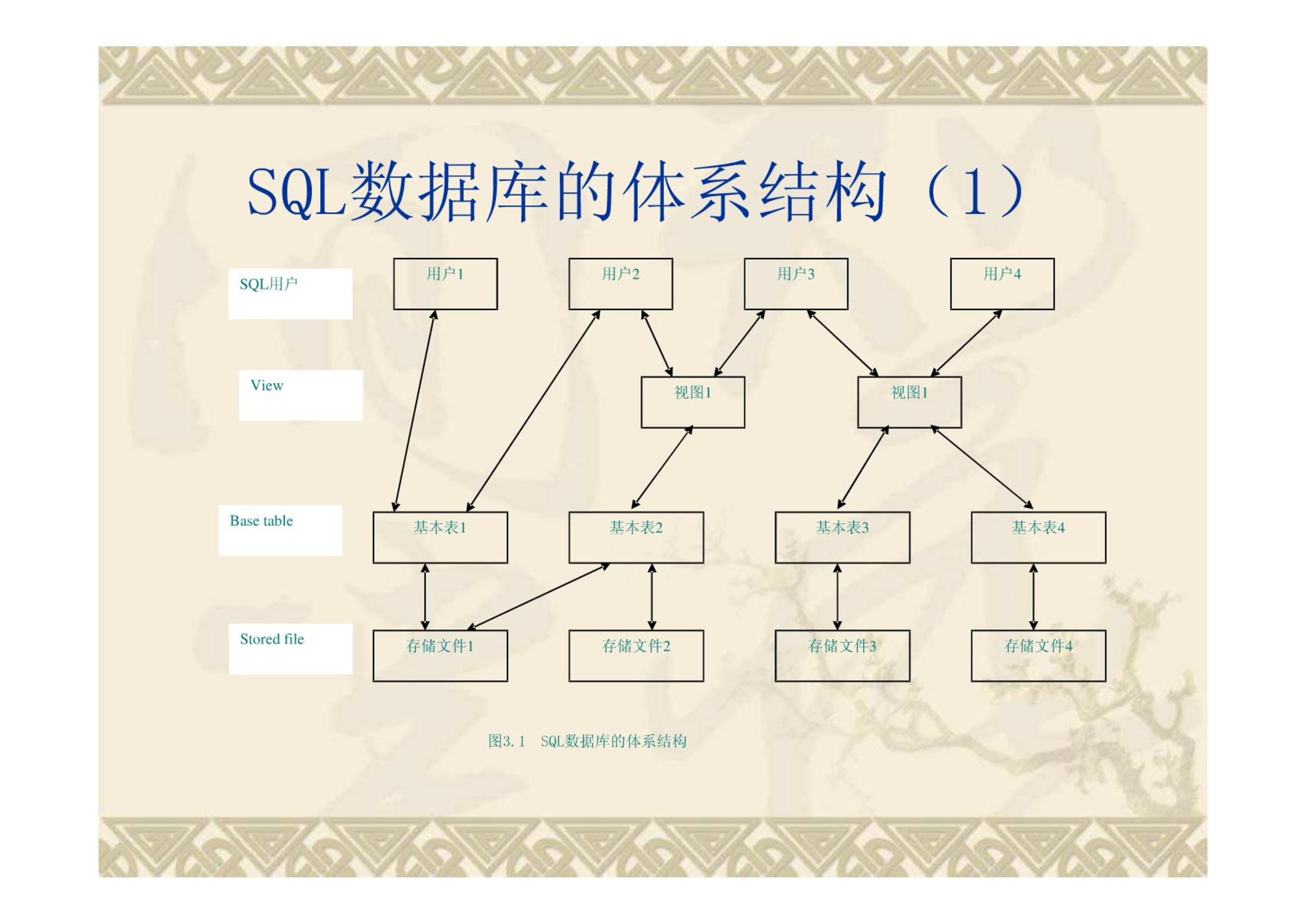 SQL数据库的体系结构（1）

SQL用户

用户1

用户2

用户3

用户4

View

视图1

视图1

Base table

基本表1

基本表2

基本表3

基本表4

Stored file

存储文件1

存储文件2

存储文件3

存储文件4

图3.1 SQL数据库的体系结构